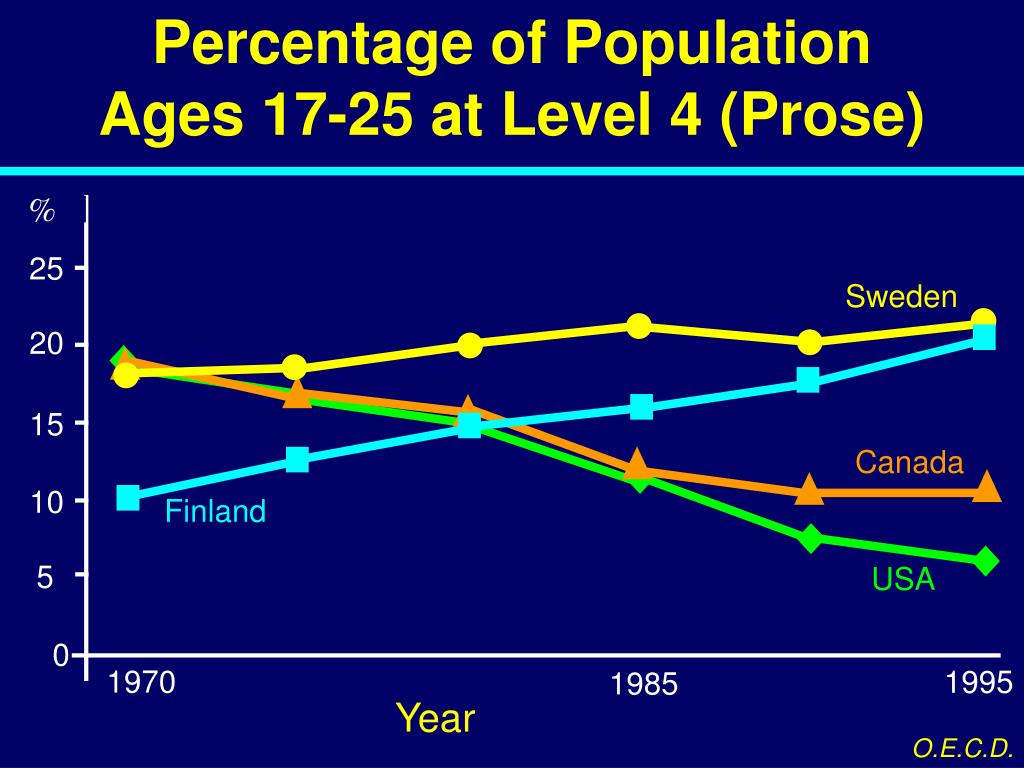 Percentage of Population
Ages 17-25 at Level 4 (Prose)

%

25

20

15

10

5

0

Sweden

Canada

Finland

USA

1970

1985

1995

Year

O.E.C.D.